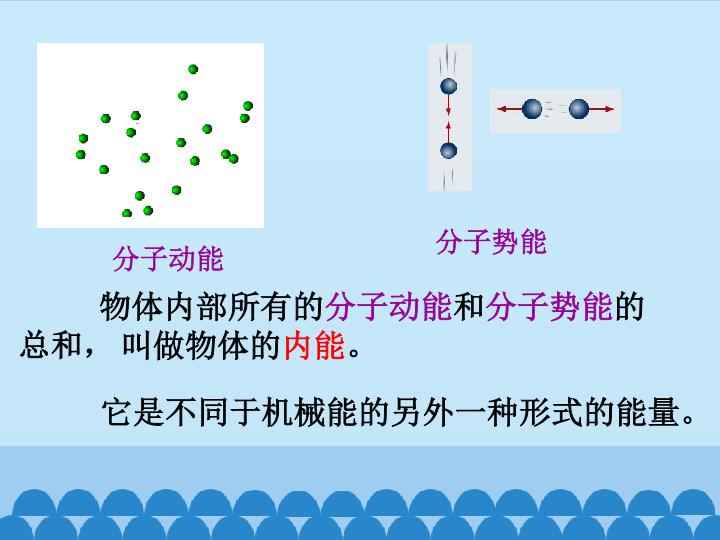 分子动能

分子势能

物体内部所有的分子动能和分子势能的总和， 叫做物体的内能。

它是不同于机械能的另外一种形式的能量。